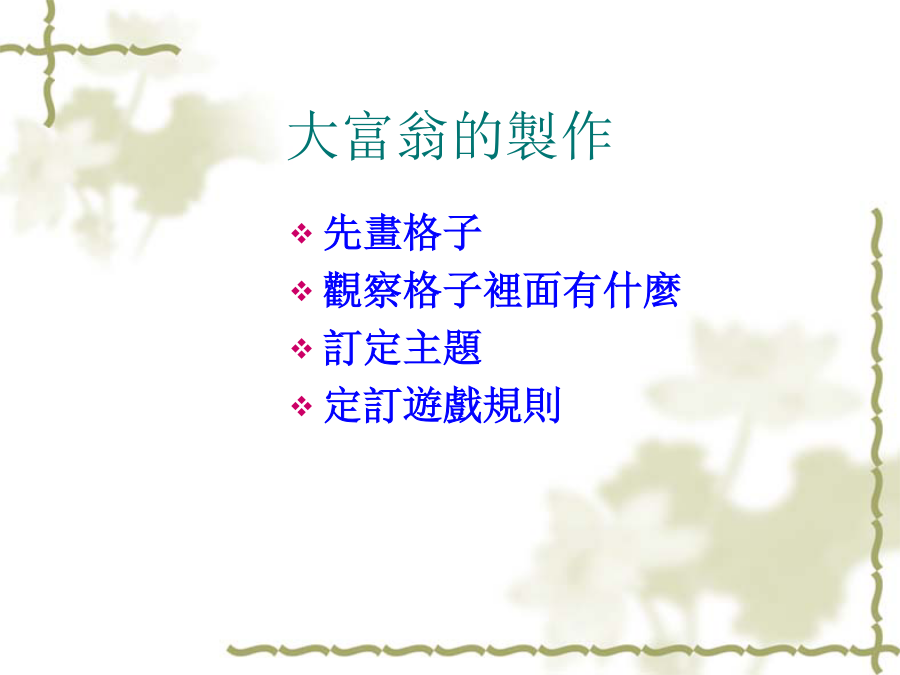 大富翁的製作

❖ 先畫格子
❖ 觀察格子裡面有什麼
❖ 訂定主題
❖ 定訂遊戲規則